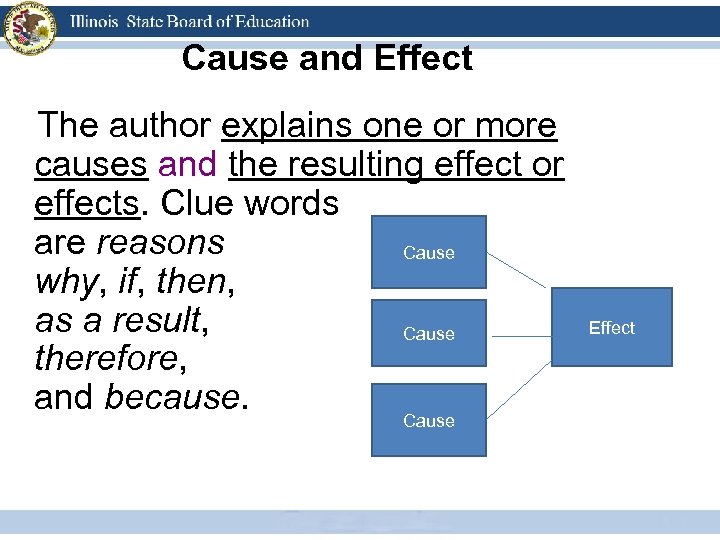 Illinois State Board of Education

Cause and Effect

The author explains one or more causes and the resulting effect or effects. Clue words are reasons why, if, then, as a result, therefore, and because.

Cause

Cause

Cause

Effect